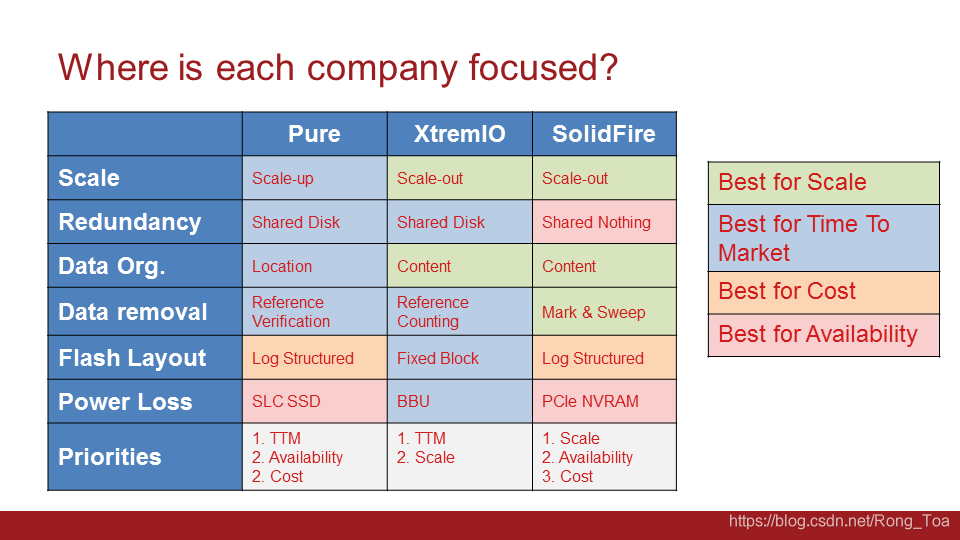 Where is each company focused?

| | Pure | XtremIO | SolidFire |
|---|---|---|---|
| Scale | Scale-up | Scale-out | Scale-out |
| Redundancy | Shared Disk | Shared Disk | Shared Nothing |
| Data Org. | Location | Content | Content |
| Data removal | Reference Verification | Reference Counting | Mark & Sweep |
| Flash Layout | Log Structured | Fixed Block | Log Structured |
| Power Loss | SLC SSD | BBU | PCIe NVRAM |
| Priorities | 1. TTM 2. Availability 2. Cost | 1. TTM 2. Scale | 1. Scale 2. Availability 3. Cost |

| Best for Scale |
|---|
| Best for Time To Market |
| Best for Cost |
| Best for Availability |

https://blog.csdn.net/Rong_Toa